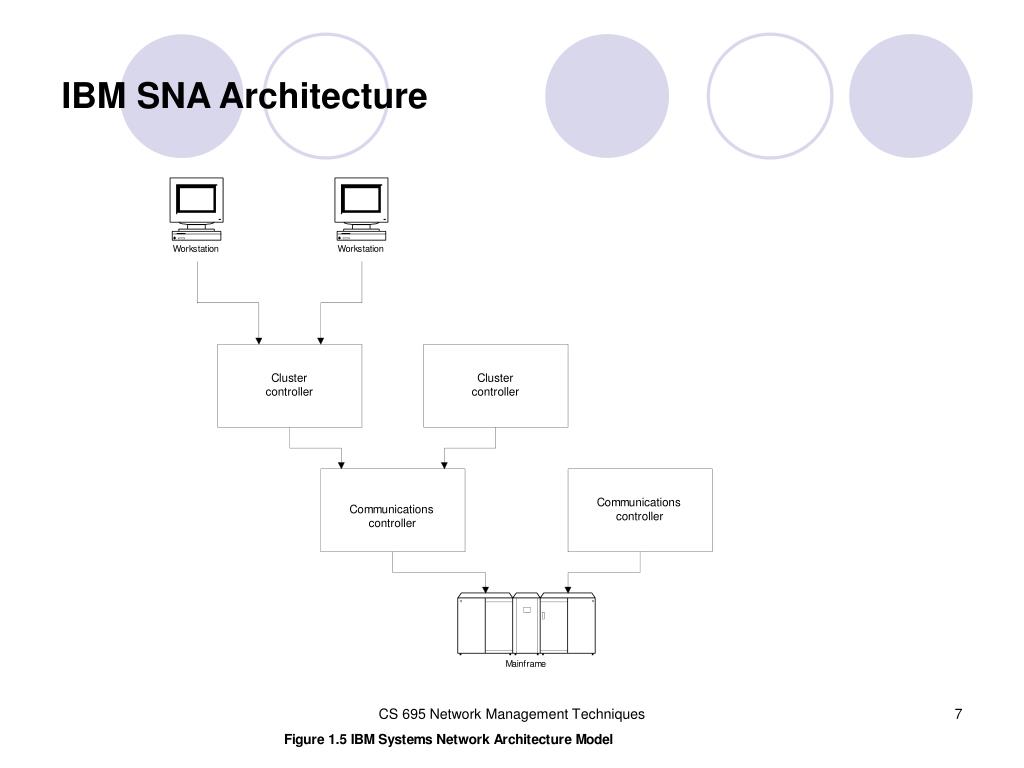 IBM SNA Architecture

Workstation

Workstation

Cluster controller

Cluster controller

Communications controller

Communications controller

Mainframe

CS 695 Network Management Techniques

7

Figure 1.5 IBM Systems Network Architecture Model